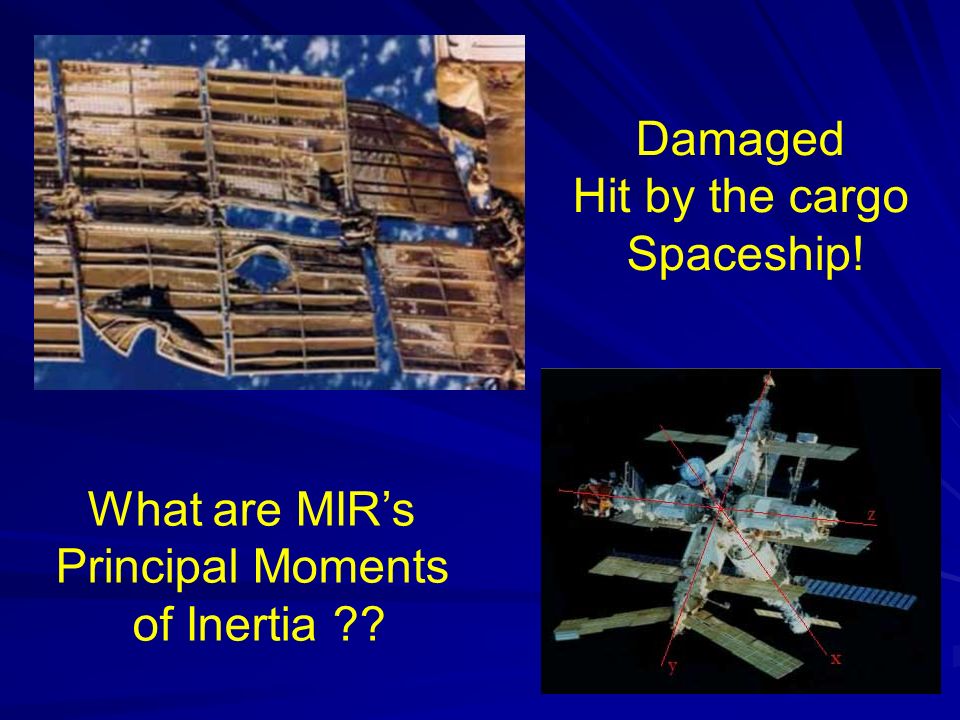 Damaged
Hit by the cargo
Spaceship!

What are MIR's
Principal Moments
of Inertia ??

z
x
y